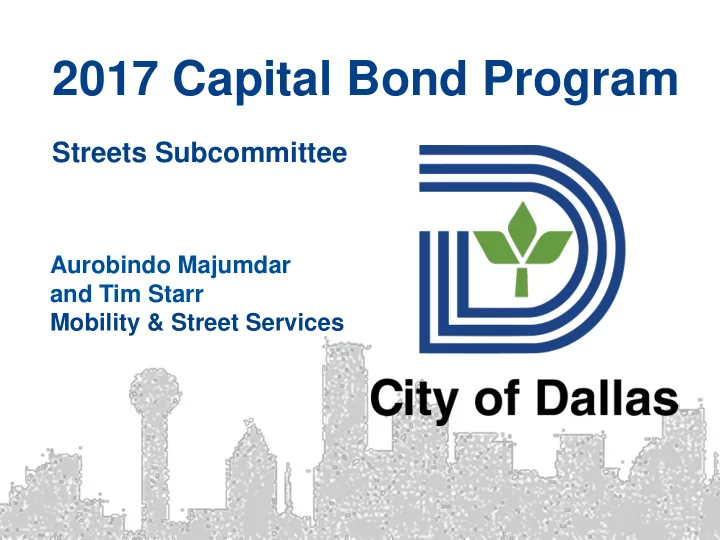 2017 Capital Bond Program

Streets Subcommittee

Aurobindo Majumdar
and Tim Starr
Mobility & Street Services

City of Dallas